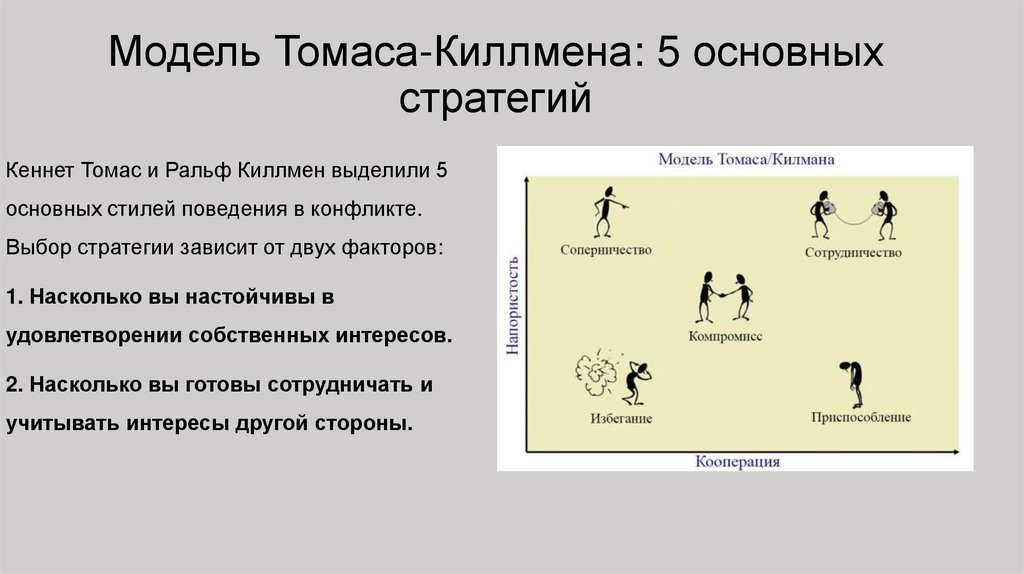 Модель Томаса-Киллмена: 5 основных стратегий

Кеннет Томас и Ральф Киллмен выделили 5 основных стилей поведения в конфликте. Выбор стратегии зависит от двух факторов:

1. Насколько вы настойчивы в удовлетворении собственных интересов.

2. Насколько вы готовы сотрудничать и учитывать интересы другой стороны.

Модель Томаса/Килмана

Напористость

Соперничество

Сотрудничество

Компромисс

Избегание

Приспособление

Кооперация